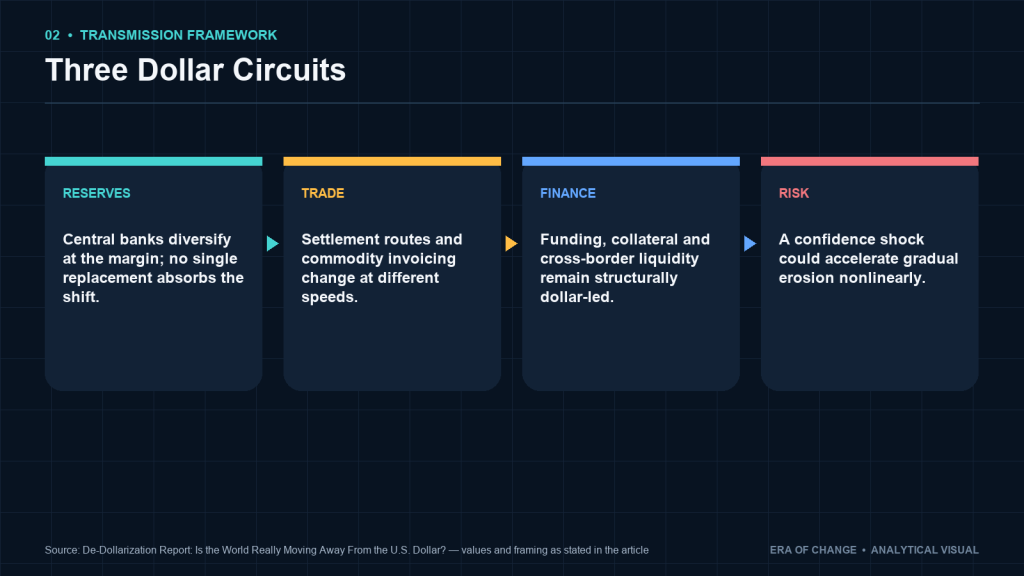 02 • TRANSMISSION FRAMEWORK

Three Dollar Circuits

RESERVES

Central banks diversify at the margin; no single replacement absorbs the shift.

TRADE

Settlement routes and commodity invoicing change at different speeds.

FINANCE

Funding, collateral and cross-border liquidity remain structurally dollar-led.

RISK

A confidence shock could accelerate gradual erosion nonlinearly.

Source: De-Dollarization Report: Is the World Really Moving Away From the U.S. Dollar? — values and framing as stated in the article

ERA OF CHANGE • ANALYTICAL VISUAL